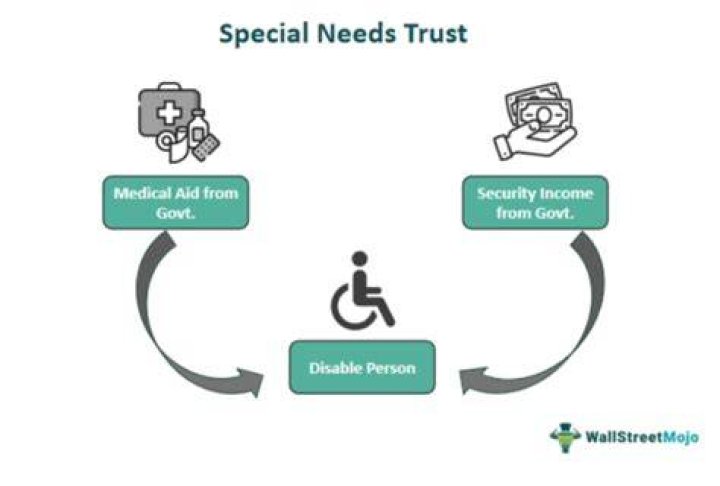 Special Needs Trust

Medical Aid from Govt.

Security Income from Govt.

Disable Person

WallStreetMojo